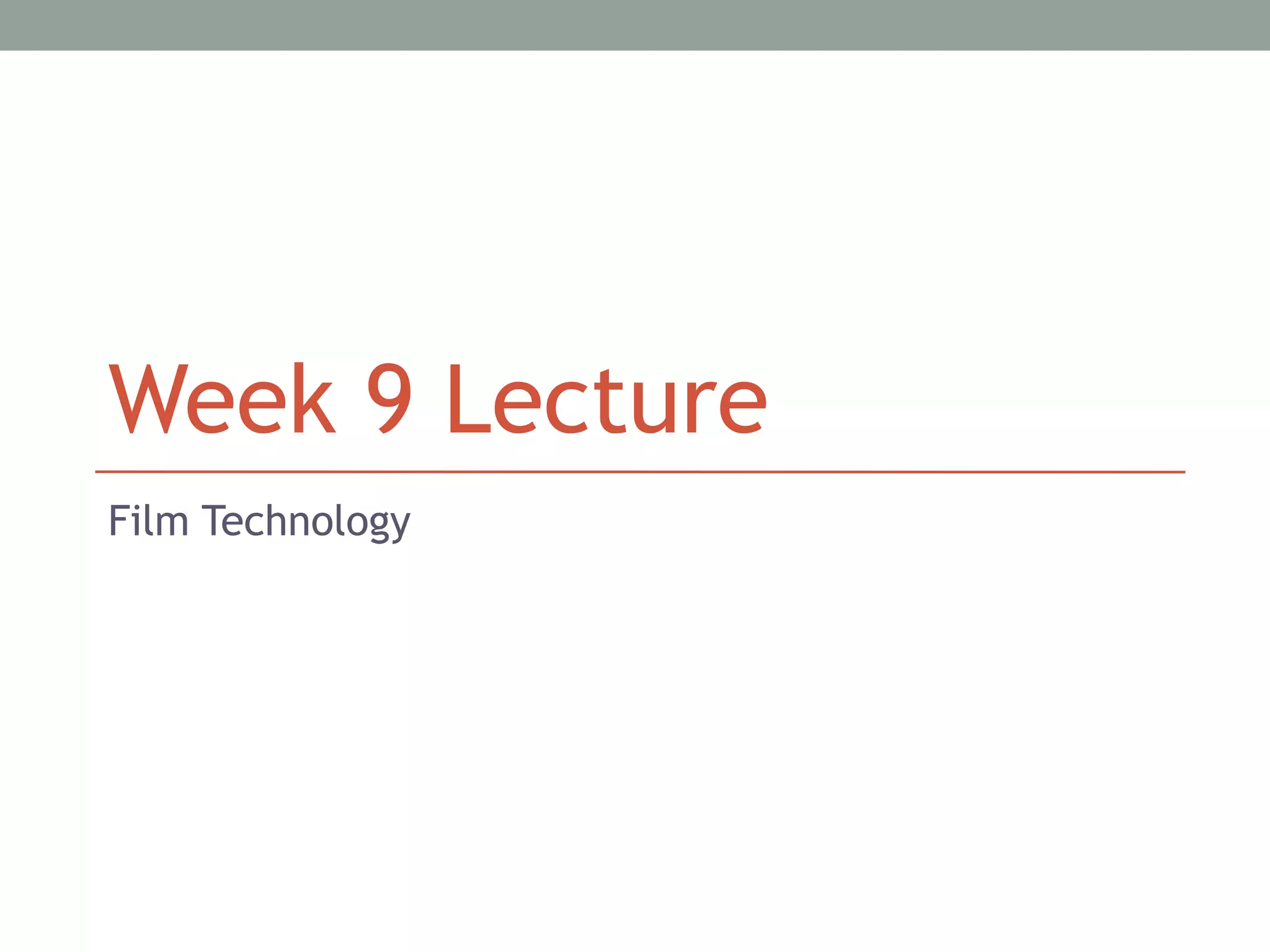 Week 9 Lecture

Film Technology